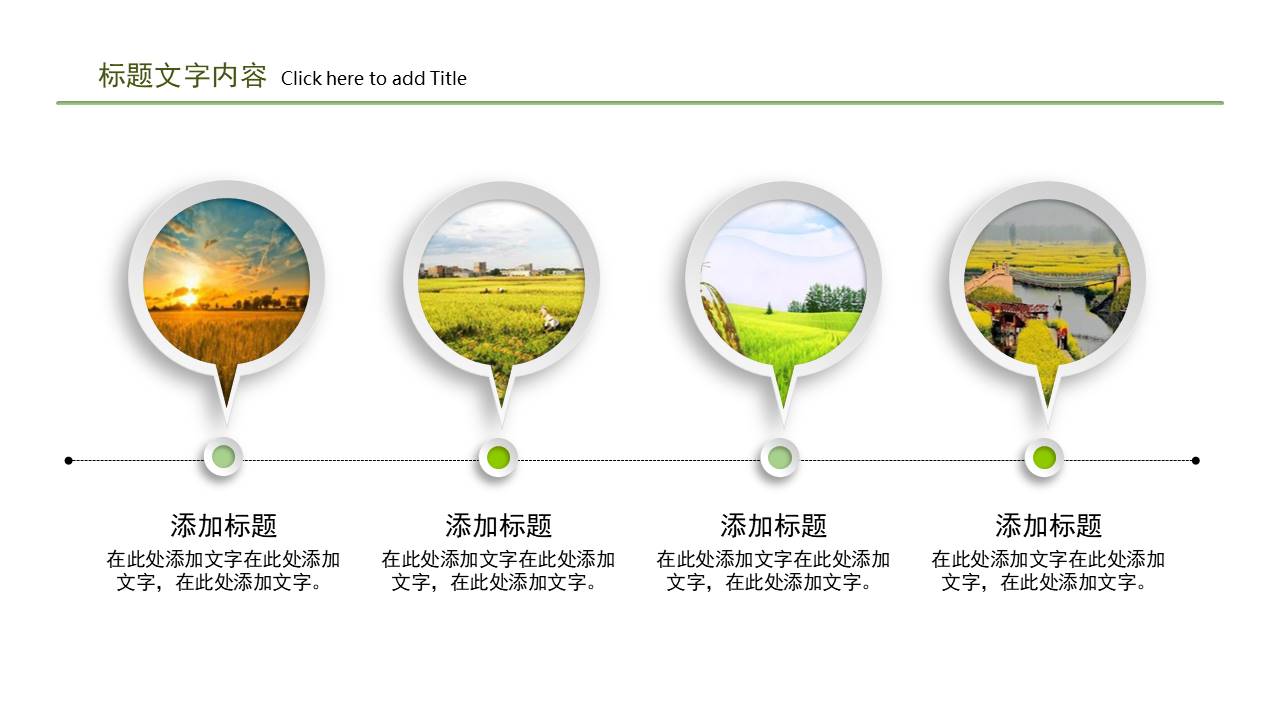 标题文字内容 Click here to add Title

添加标题
在此处添加文字在此处添加文字，在此处添加文字。

添加标题
在此处添加文字在此处添加文字，在此处添加文字。

添加标题
在此处添加文字在此处添加文字，在此处添加文字。

添加标题
在此处添加文字在此处添加文字，在此处添加文字。